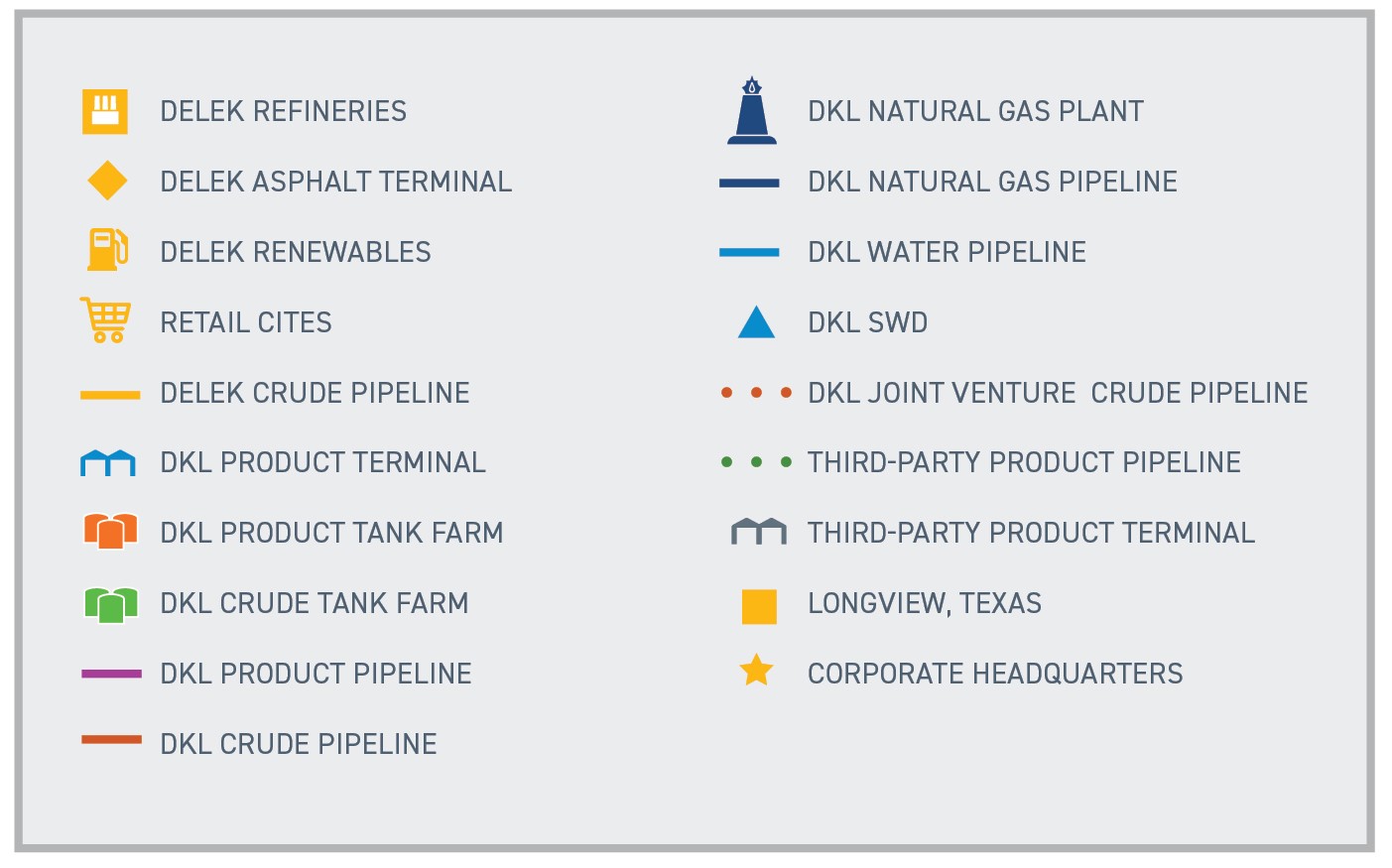 DELEK REFINERIES
DELEK ASPHALT TERMINAL
DELEK RENEWABLES
RETAIL CITES
DELEK CRUDE PIPELINE
DKL PRODUCT TERMINAL
DKL PRODUCT TANK FARM
DKL CRUDE TANK FARM
DKL PRODUCT PIPELINE
DKL CRUDE PIPELINE

DKL NATURAL GAS PLANT
DKL NATURAL GAS PIPELINE
DKL WATER PIPELINE
DKL SWD
DKL JOINT VENTURE CRUDE PIPELINE
THIRD-PARTY PRODUCT PIPELINE
THIRD-PARTY PRODUCT TERMINAL
LONGVIEW, TEXAS
CORPORATE HEADQUARTERS